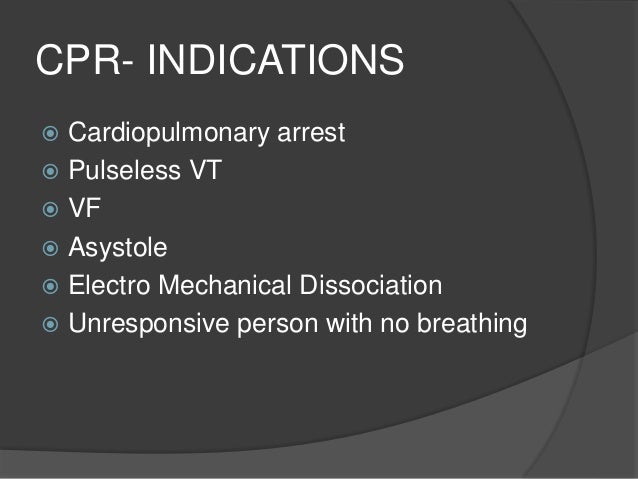 CPR- INDICATIONS

Cardiopulmonary arrest
Pulseless VT
VF
Asystole
Electro Mechanical Dissociation
Unresponsive person with no breathing